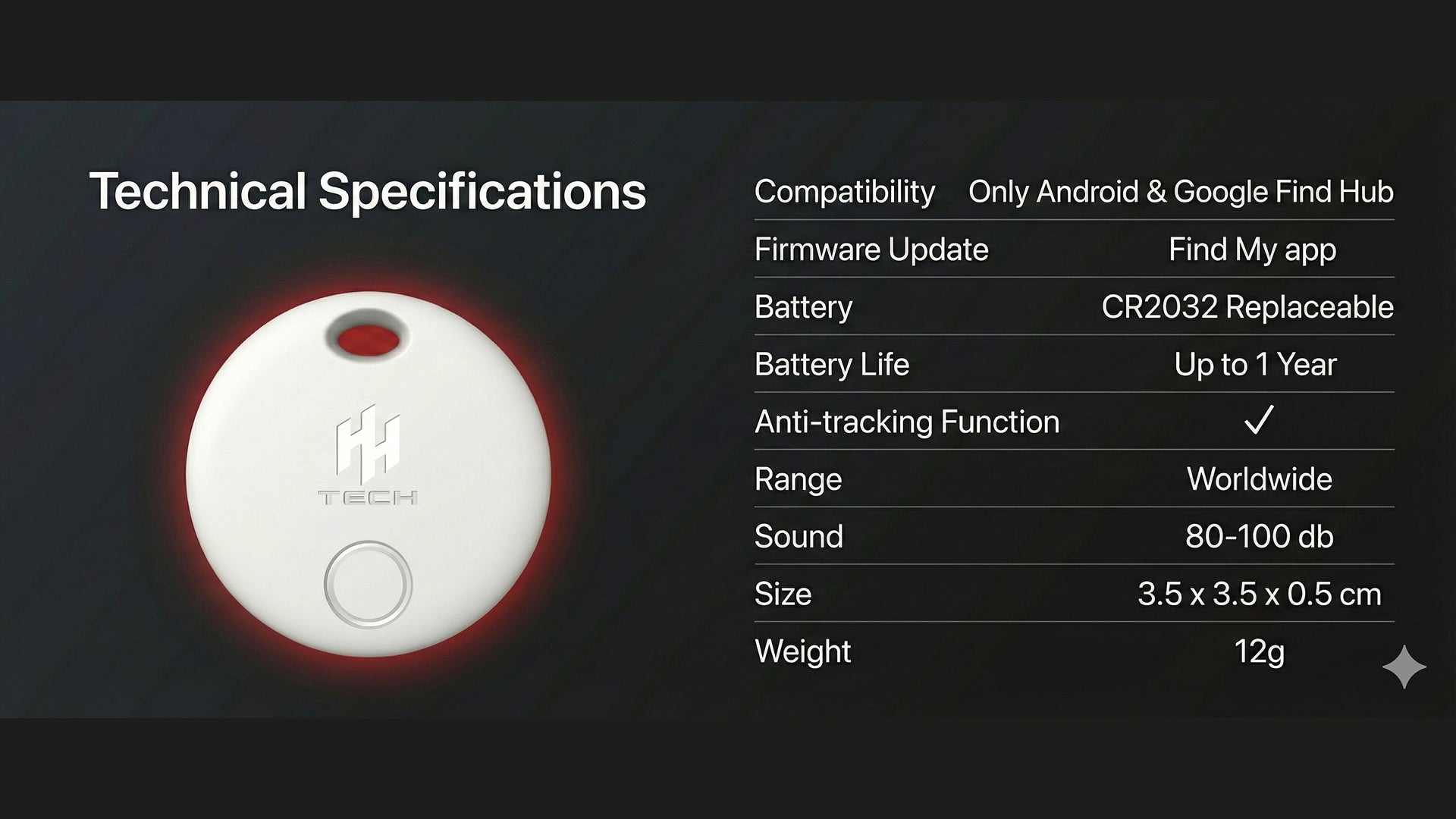 Technical Specifications

TECH

| Compatibility | Only Android & Google Find Hub |
|---|---|
| Firmware Update | Find My app |
| Battery | CR2032 Replaceable |
| Battery Life | Up to 1 Year |
| Anti-tracking Function | ✓ |
| Range | Worldwide |
| Sound | 80-100 db |
| Size | 3.5 x 3.5 x 0.5 cm |
| Weight | 12g |